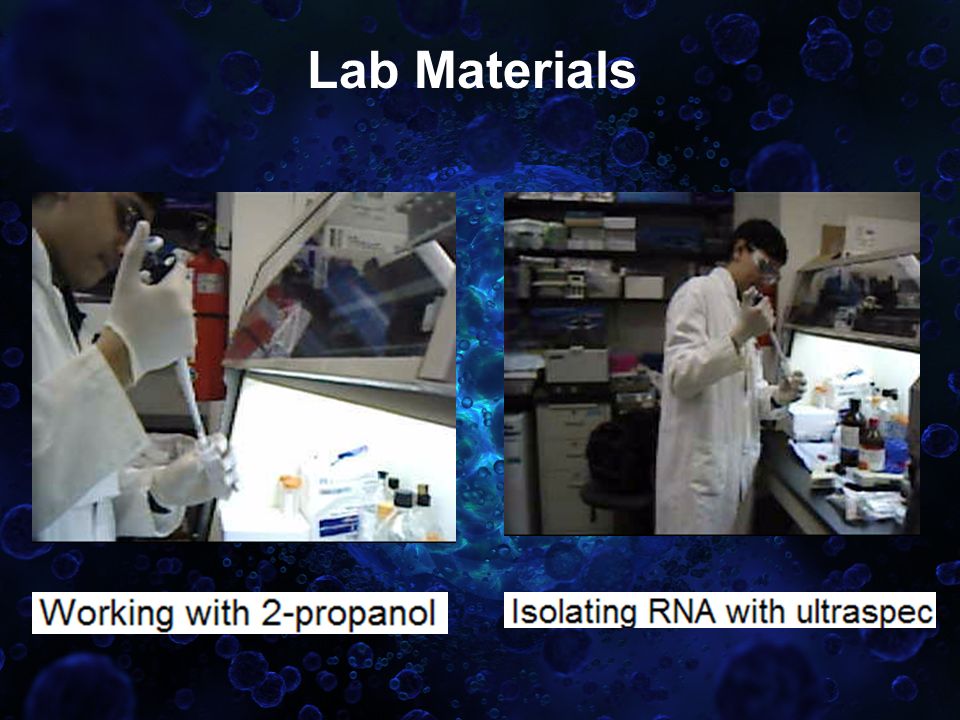 Lab Materials

Working with 2-propanol

Isolating RNA with ultraspec